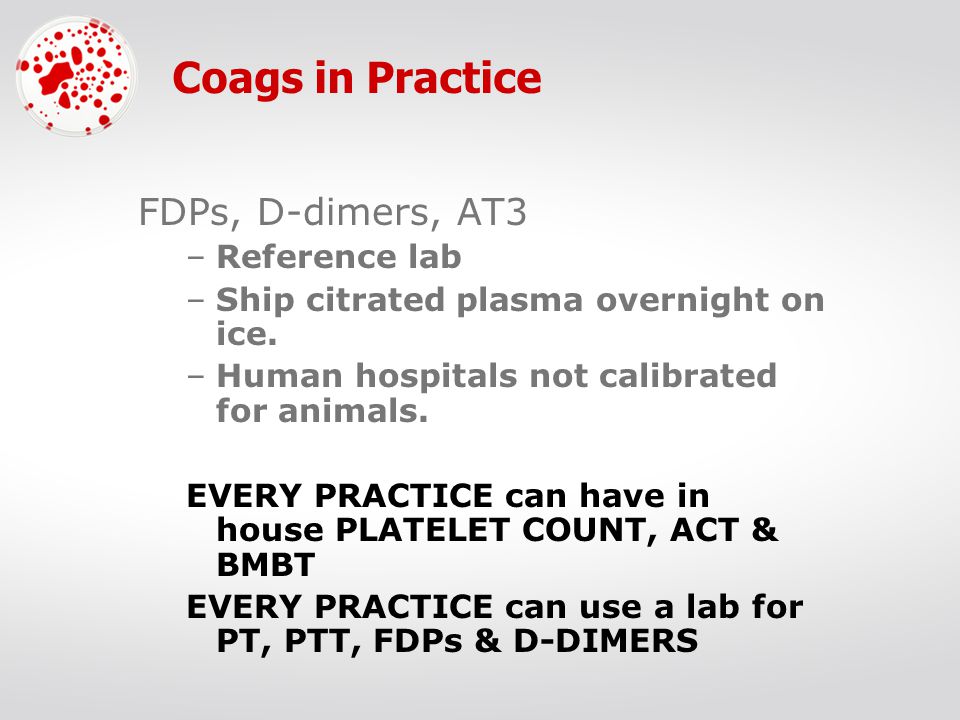 Coags in Practice

FDPs, D-dimers, AT3

– Reference lab
– Ship citrated plasma overnight on ice.
– Human hospitals not calibrated for animals.

EVERY PRACTICE can have in house PLATELET COUNT, ACT & BMBT

EVERY PRACTICE can use a lab for PT, PTT, FDPs & D-DIMERS